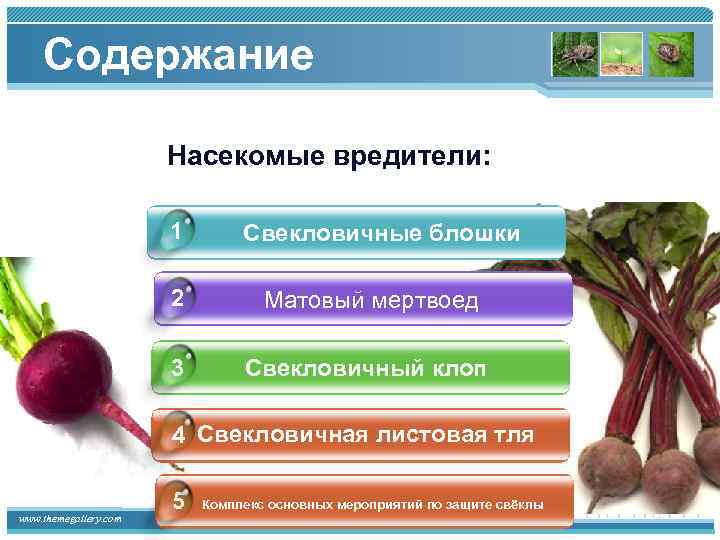 Содержание

Насекомые вредители:

1 Свекловичные блошки

2 Матовый мертвоед

3 Свекловичный клоп

4 Свекловичная листовая тля

5 Комплекс основных мероприятий по защите свёклы

www.themegallery.com